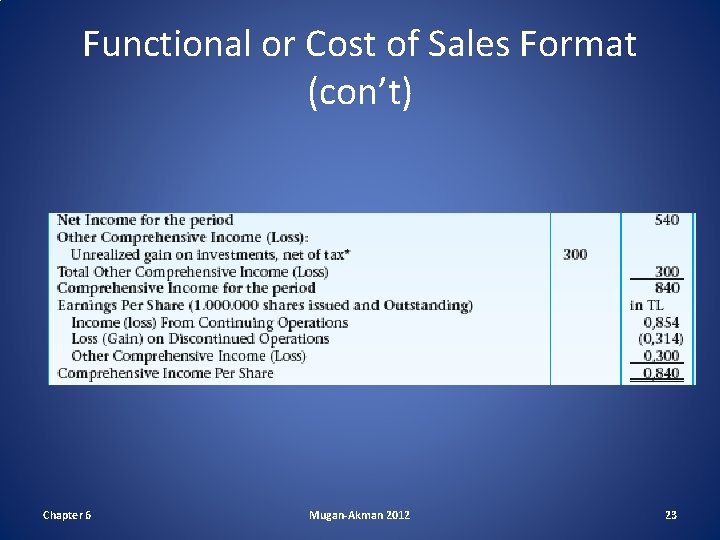 Functional or Cost of Sales Format (con't)

| | | |
|---|---|---|
| Net Income for the period | | 540 |
| Other Comprehensive Income (Loss): | | |
| Unrealized gain on investments, net of tax* | 300 | |
| Total Other Comprehensive Income (Loss) | | 300 |
| Comprehensive Income for the period | | 840 |
| Earnings Per Share (1.000.000 shares issued and Outstanding) | | in TL |
| Income (loss) From Continuing Operations | | 0,854 |
| Loss (Gain) on Discontinued Operations | | (0,314) |
| Other Comprehensive Income (Loss) | | 0,300 |
| Comprehensive Income Per Share | | 0,840 |

Chapter 6

Mugan-Akman 2012

23